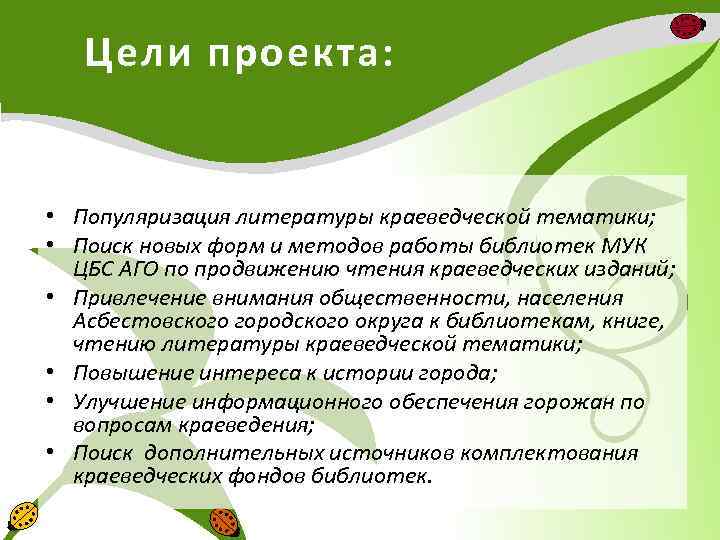 Цели проекта:

• Популяризация литературы краеведческой тематики;
• Поиск новых форм и методов работы библиотек МУК ЦБС АГО по продвижению чтения краеведческих изданий;
• Привлечение внимания общественности, населения Асбестовского городского округа к библиотекам, книге, чтению литературы краеведческой тематики;
• Повышение интереса к истории города;
• Улучшение информационного обеспечения горожан по вопросам краеведения;
• Поиск дополнительных источников комплектования краеведческих фондов библиотек.